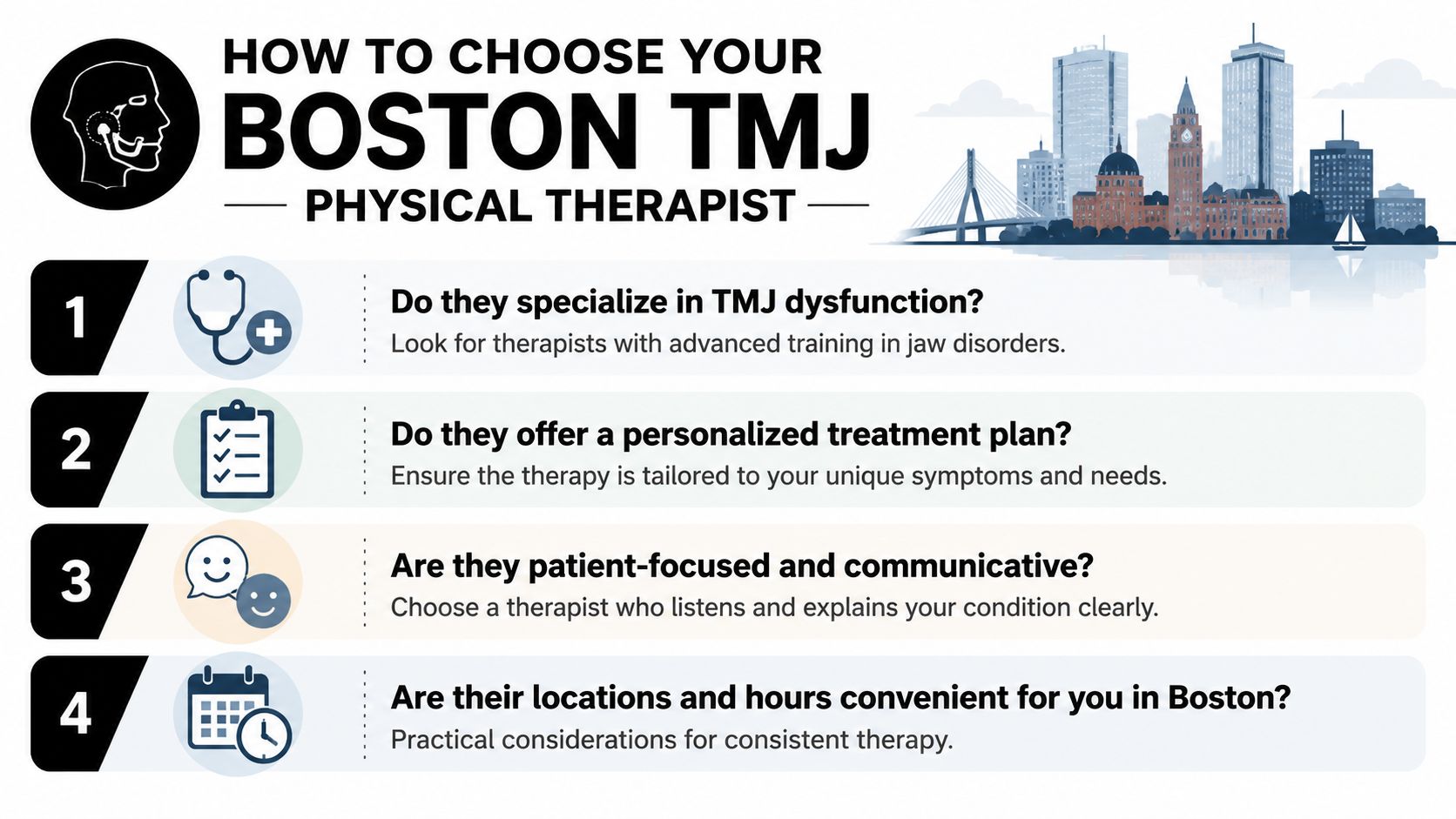 HOW TO CHOOSE YOUR
BOSTON TMJ
PHYSICAL THERAPIST

1
Do they specialize in TMJ dysfunction?
Look for therapists with advanced training in jaw disorders.

2
Do they offer a personalized treatment plan?
Ensure the therapy is tailored to your unique symptoms and needs.

3
Are they patient-focused and communicative?
Choose a therapist who listens and explains your condition clearly.

4
Are their locations and hours convenient for you in Boston?
Practical considerations for consistent therapy.